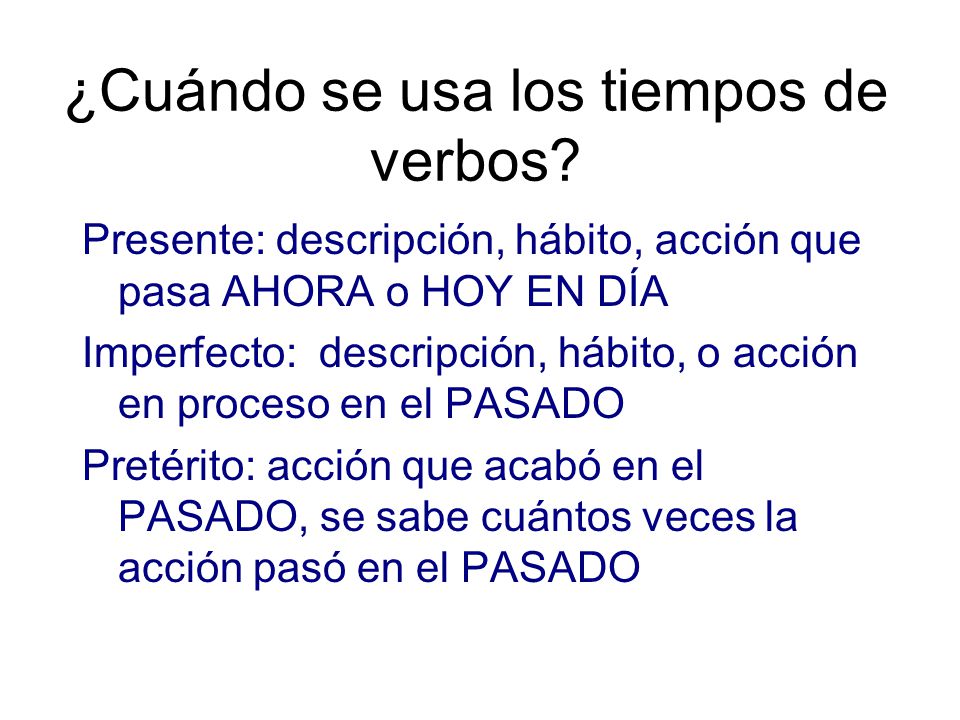 ¿Cuándo se usa los tiempos de verbos?

Presente: descripción, hábito, acción que pasa AHORA o HOY EN DÍA

Imperfecto:  descripción, hábito, o acción en proceso en el PASADO

Pretérito: acción que acabó en el PASADO, se sabe cuántos veces la acción pasó en el PASADO